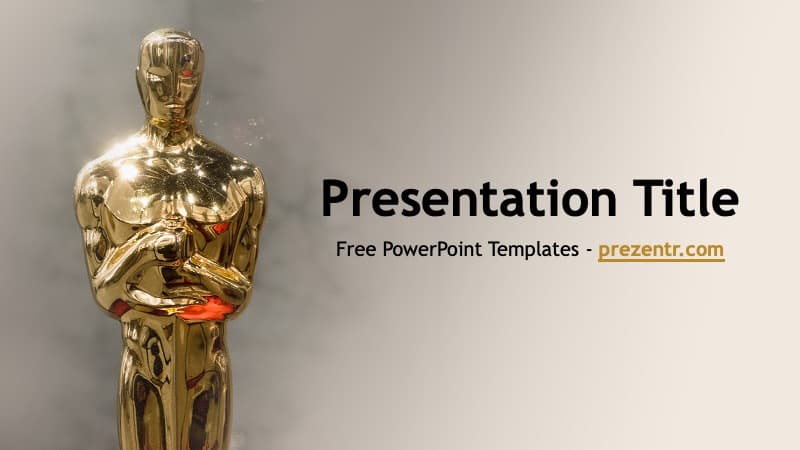 Presentation Title

Free PowerPoint Templates - prezentr.com